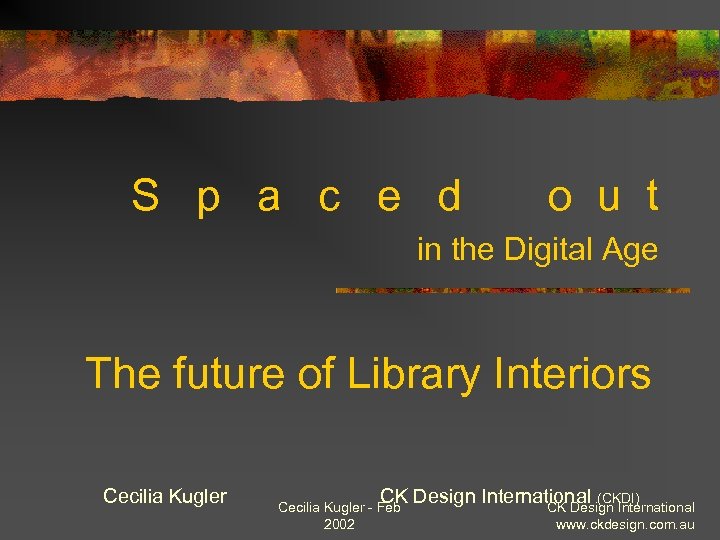 S p a c e d o u t

in the Digital Age

The future of Library Interiors

Cecilia Kugler CK Design International (CKDI)

Cecilia Kugler - Feb 2002

CK Design International www.ckdesign.com.au